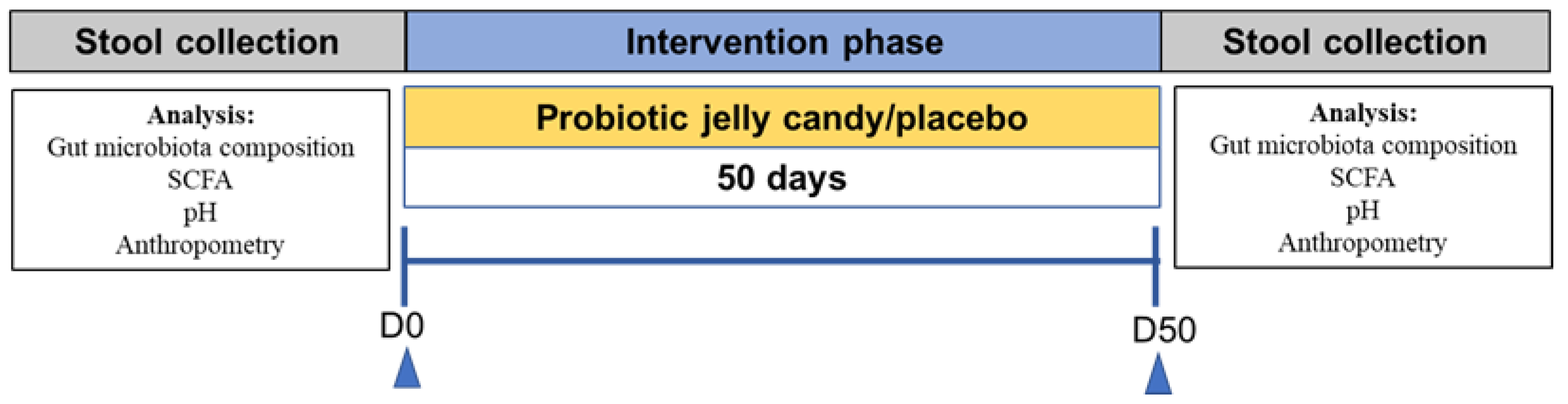 Stool collection

Intervention phase

Stool collection

Analysis:
Gut microbiota composition
SCFA
pH
Anthropometry

Probiotic jelly candy/placebo

50 days

Analysis:
Gut microbiota composition
SCFA
pH
Anthropometry

D0

D50